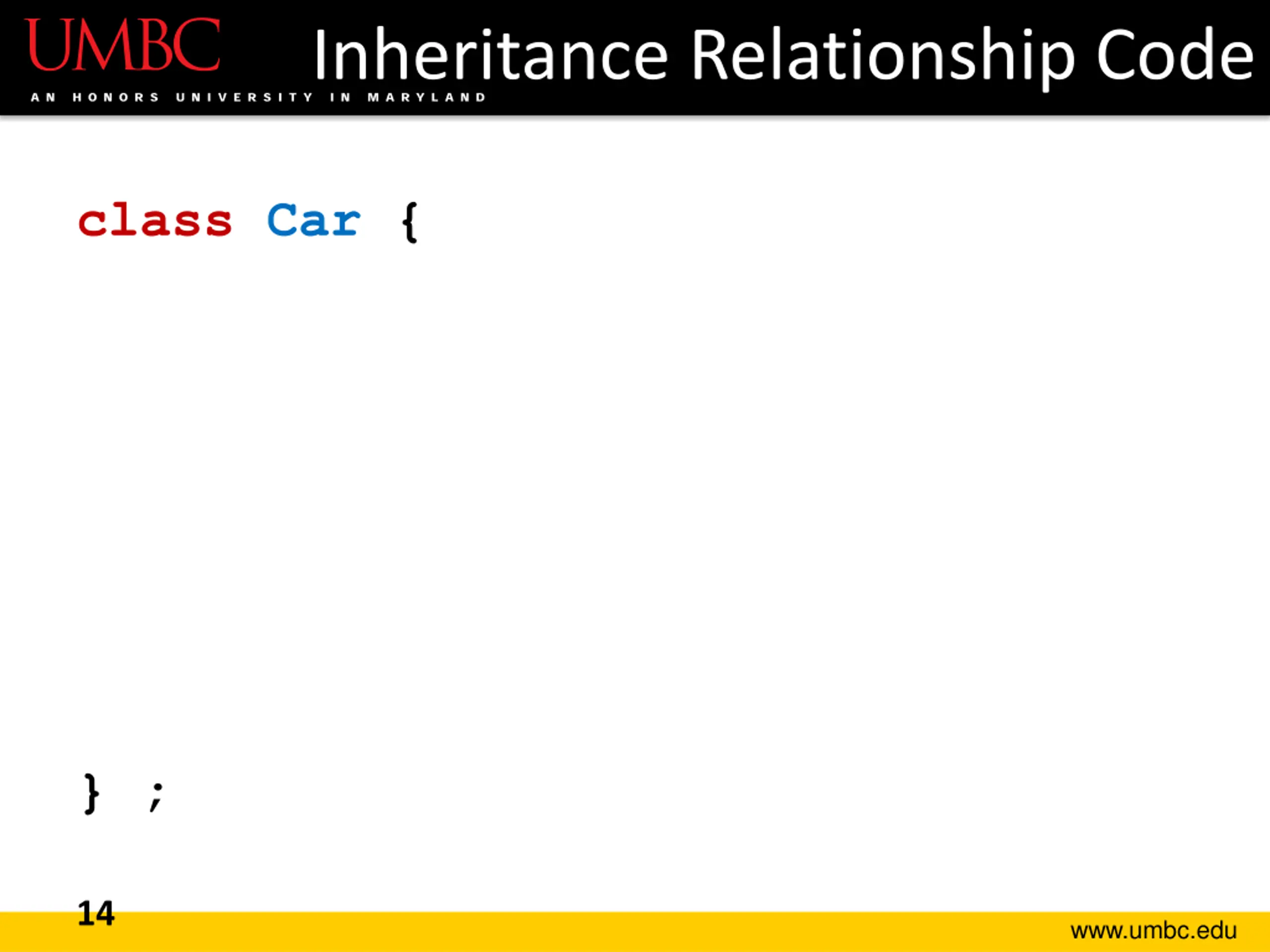 UMBC
AN HONORS UNIVERSITY IN MARYLAND

Inheritance Relationship Code

class Car {

} ;

14

www.umbc.edu